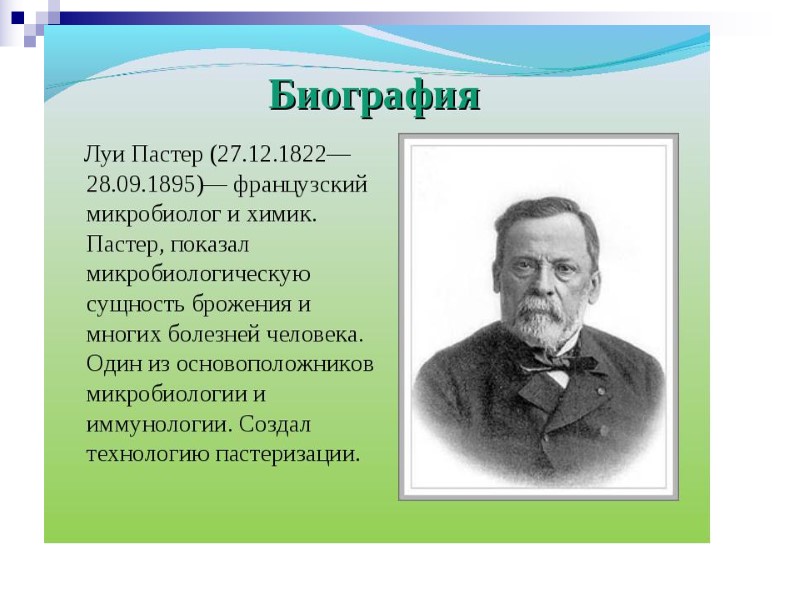 Биография

Луи Пастер (27.12.1822—28.09.1895)— французский микробиолог и химик. Пастер, показал микробиологическую сущность брожения и многих болезней человека. Один из основоположников микробиологии и иммунологии. Создал технологию пастеризации.